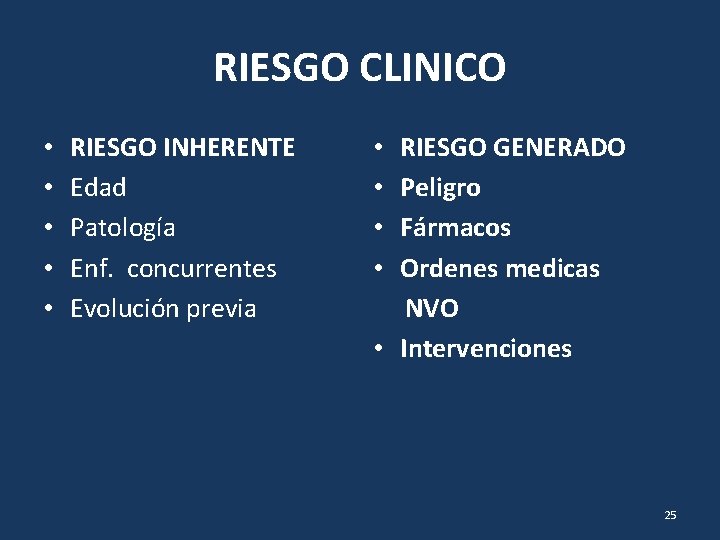 RIESGO CLINICO

• RIESGO INHERENTE
• Edad
• Patología
• Enf. concurrentes
• Evolución previa

• RIESGO GENERADO
• Peligro
• Fármacos
• Ordenes medicas NVO
• Intervenciones

25